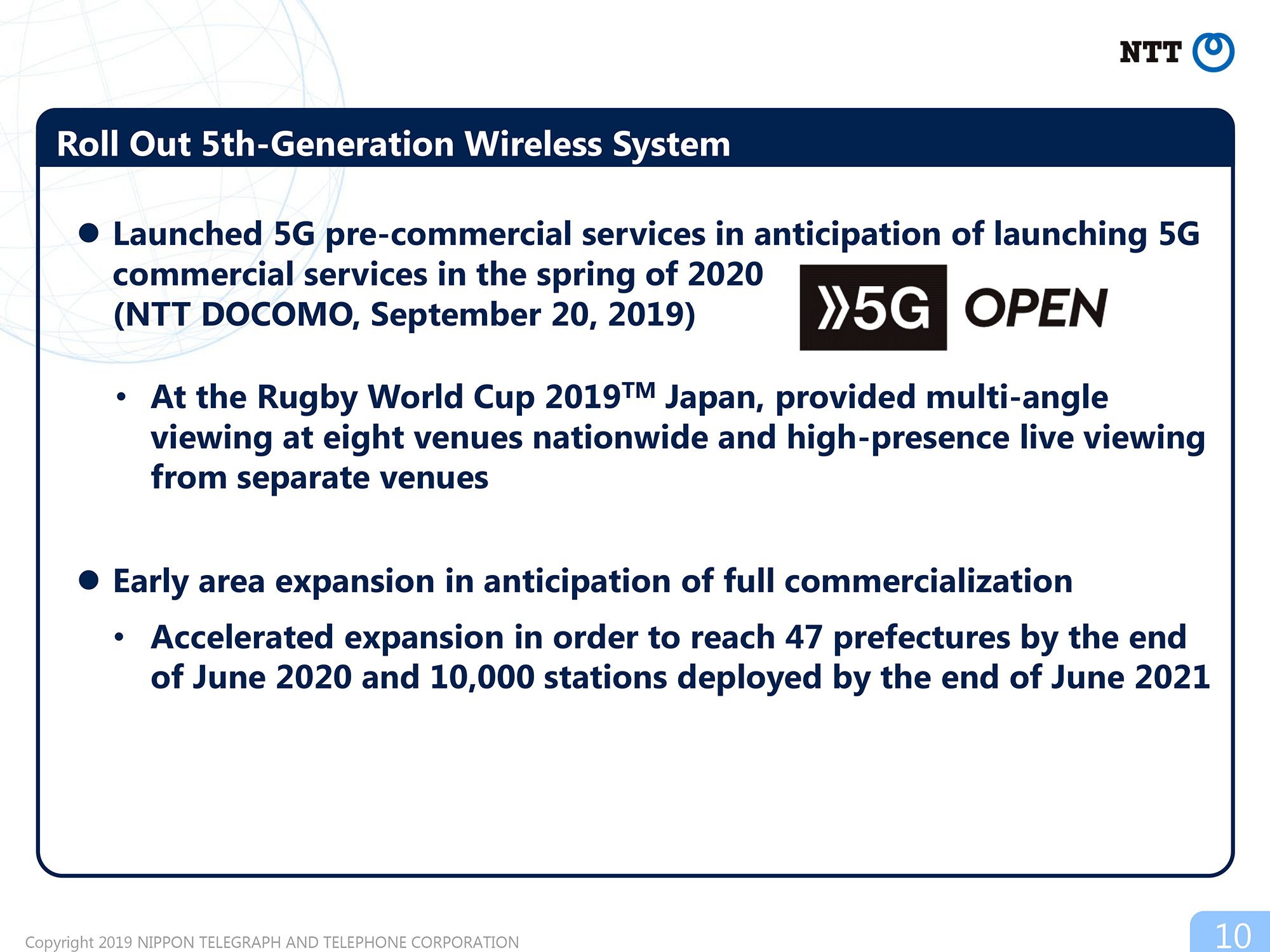 NTT

Roll Out 5th-Generation Wireless System

● Launched 5G pre-commercial services in anticipation of launching 5G commercial services in the spring of 2020 (NTT DOCOMO, September 20, 2019)

»5G OPEN

• At the Rugby World Cup 2019™ Japan, provided multi-angle viewing at eight venues nationwide and high-presence live viewing from separate venues

● Early area expansion in anticipation of full commercialization

• Accelerated expansion in order to reach 47 prefectures by the end of June 2020 and 10,000 stations deployed by the end of June 2021

Copyright 2019 NIPPON TELEGRAPH AND TELEPHONE CORPORATION

10